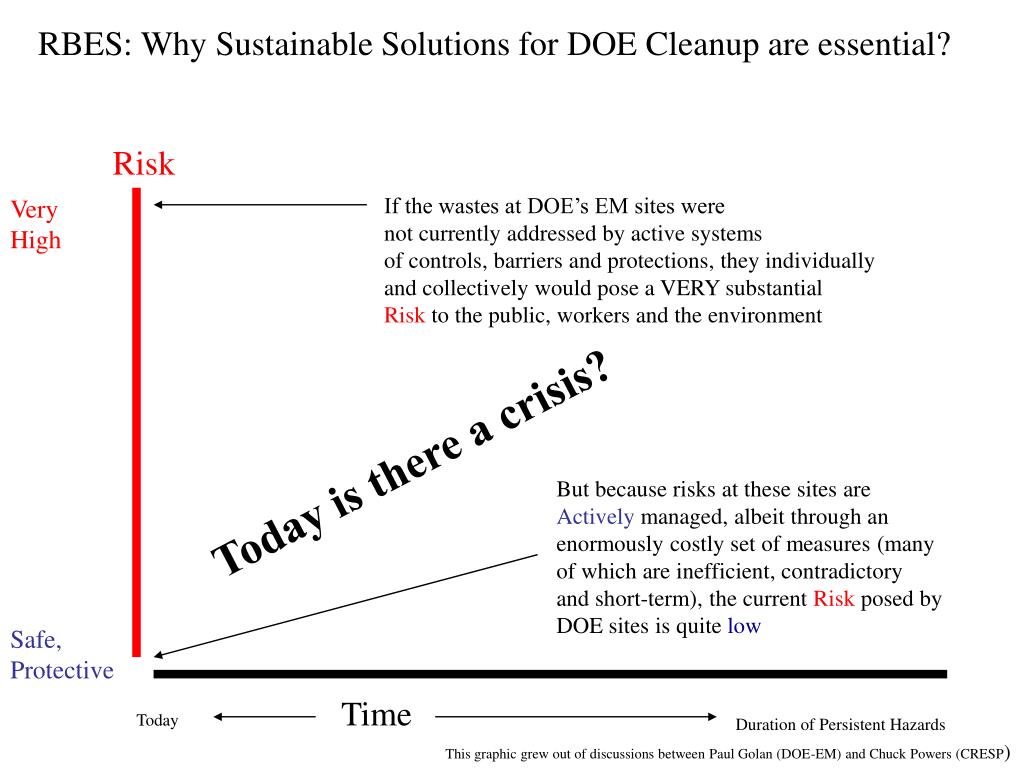 RBES: Why Sustainable Solutions for DOE Cleanup are essential?

Risk

Very High

If the wastes at DOE's EM sites were not currently addressed by active systems of controls, barriers and protections, they individually and collectively would pose a VERY substantial Risk to the public, workers and the environment

Today is there a crisis?

But because risks at these sites are Actively managed, albeit through an enormously costly set of measures (many of which are inefficient, contradictory and short-term), the current Risk posed by DOE sites is quite low

Safe, Protective

Today

Time

Duration of Persistent Hazards

This graphic grew out of discussions between Paul Golan (DOE-EM) and Chuck Powers (CRESP)